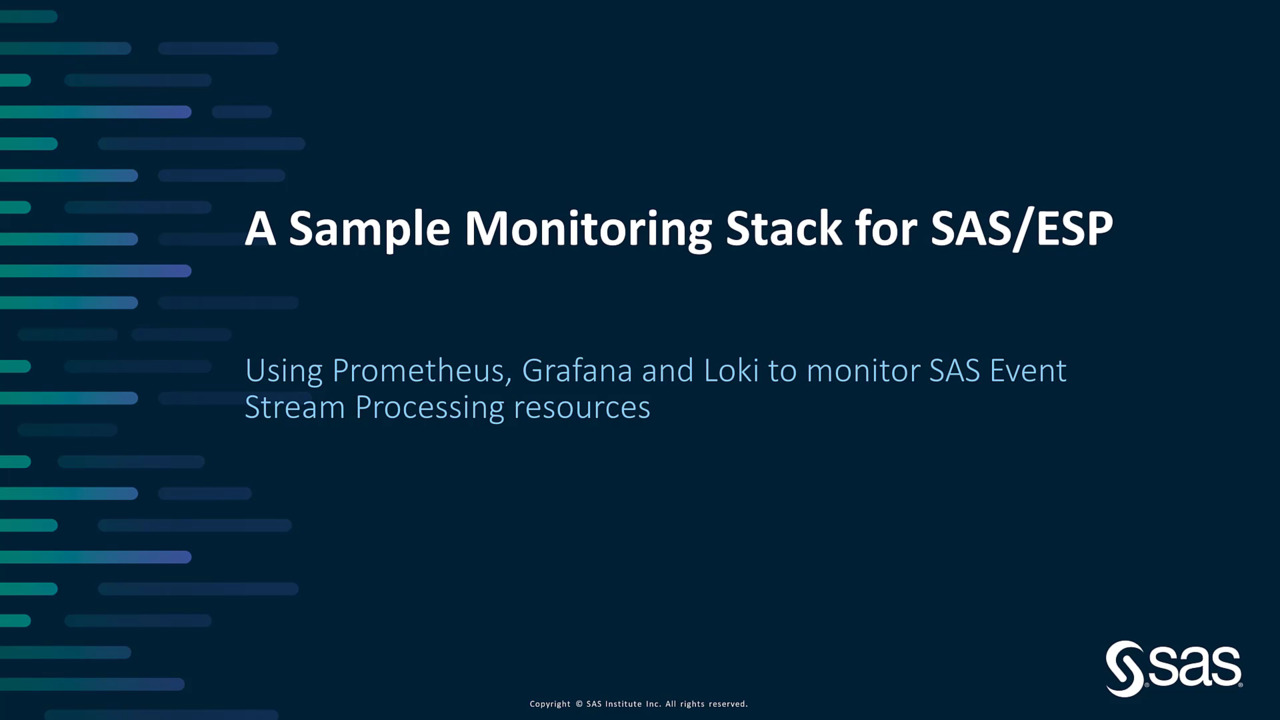 A Sample Monitoring Stack for SAS/ESP

Using Prometheus, Grafana and Loki to monitor SAS Event Stream Processing resources

sas

Copyright © SAS Institute Inc. All rights reserved.